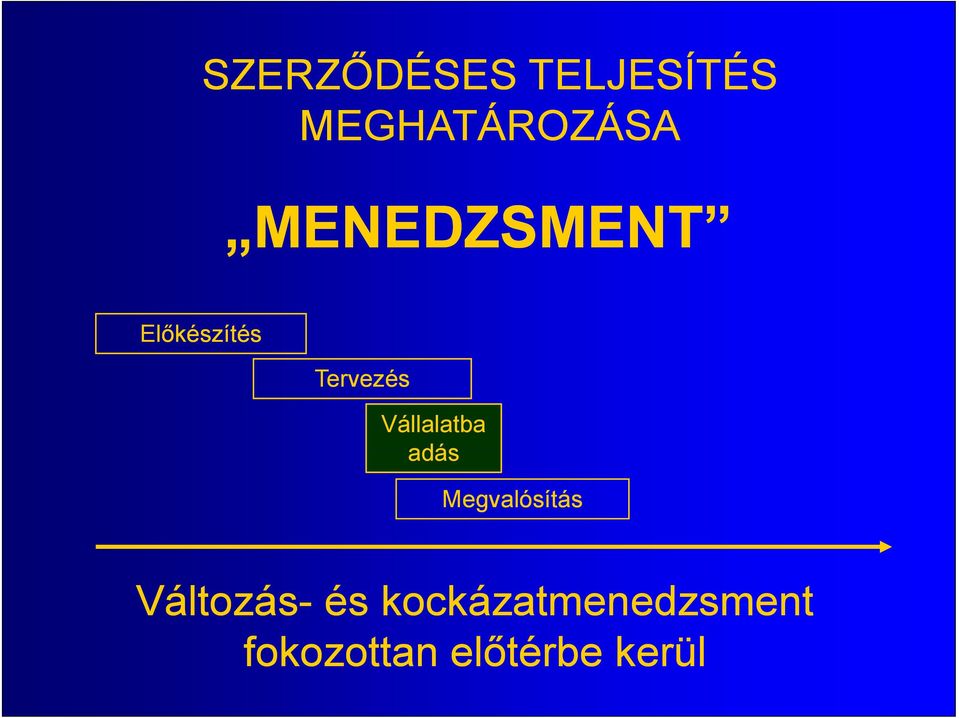 SZERZŐDÉSES TELJESÍTÉS MEGHATÁROZÁSA

„MENEDZSMENT”

Előkészítés

Tervezés

Vállalatba adás

Megvalósítás

Változás- és kockázatmenedzsment fokozottan előtérbe kerül